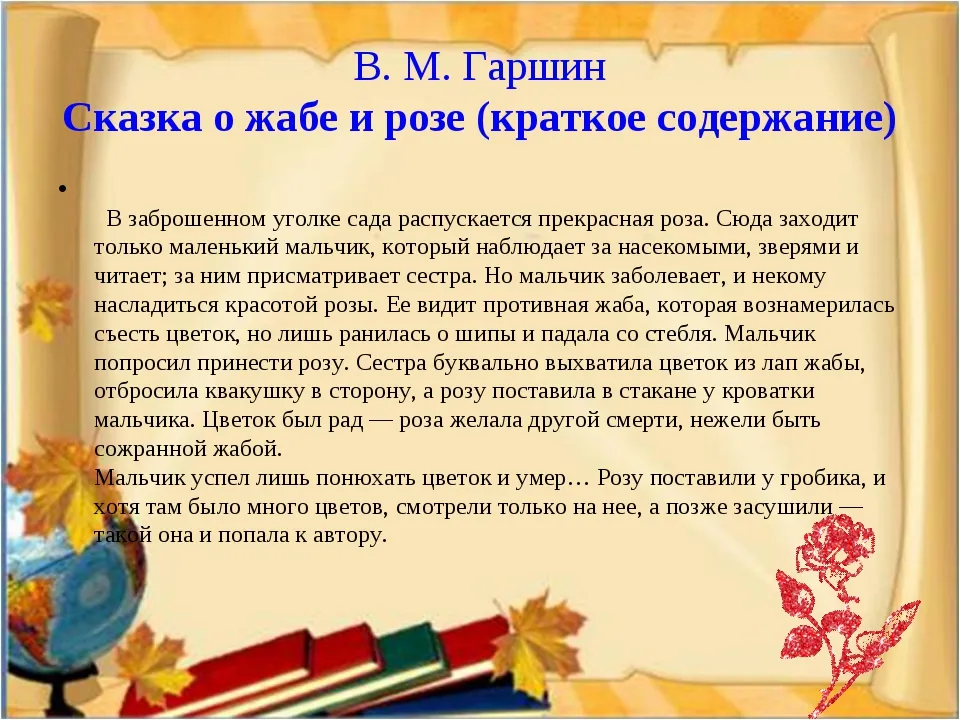 В. М. Гаршин
Сказка о жабе и розе (краткое содержание)

•

В заброшенном уголке сада распускается прекрасная роза. Сюда заходит только маленький мальчик, который наблюдает за насекомыми, зверями и читает; за ним присматривает сестра. Но мальчик заболевает, и некому насладиться красотой розы. Ее видит противная жаба, которая вознамерилась съесть цветок, но лишь ранилась о шипы и падала со стебля. Мальчик попросил принести розу. Сестра буквально выхватила цветок из лап жабы, отбросила квакушку в сторону, а розу поставила в стакане у кроватки мальчика. Цветок был рад — роза желала другой смерти, нежели быть сожранной жабой.
Мальчик успел лишь понюхать цветок и умер… Розу поставили у гробика, и хотя там было много цветов, смотрели только на нее, а позже засушили — такой она и попала к автору.